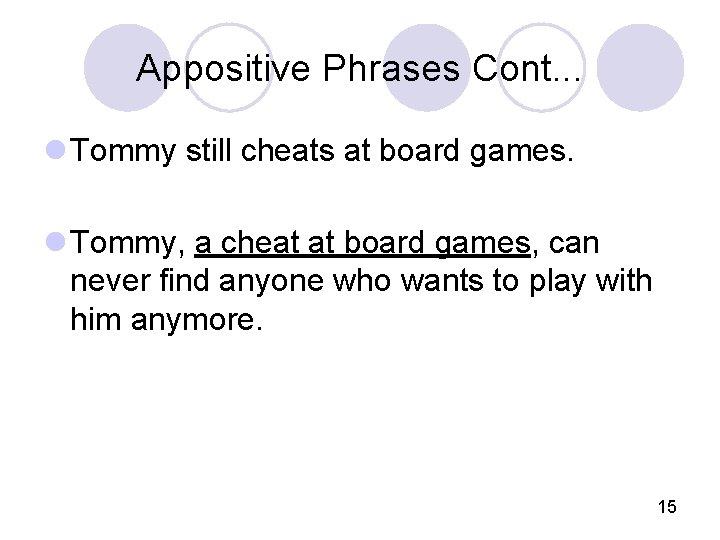 Appositive Phrases Cont...

Tommy still cheats at board games.

Tommy, a cheat at board games, can never find anyone who wants to play with him anymore.

15